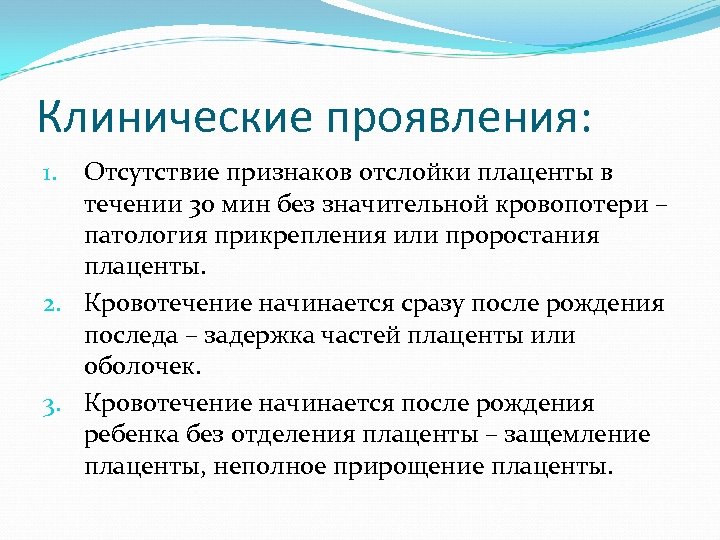 Клинические проявления:

1. Отсутствие признаков отслойки плаценты в течении 30 мин без значительной кровопотери – патология прикрепления или проростания плаценты.

2. Кровотечение начинается сразу после рождения последа – задержка частей плаценты или оболочек.

3. Кровотечение начинается после рождения ребенка без отделения плаценты – защемление плаценты, неполное прирощение плаценты.